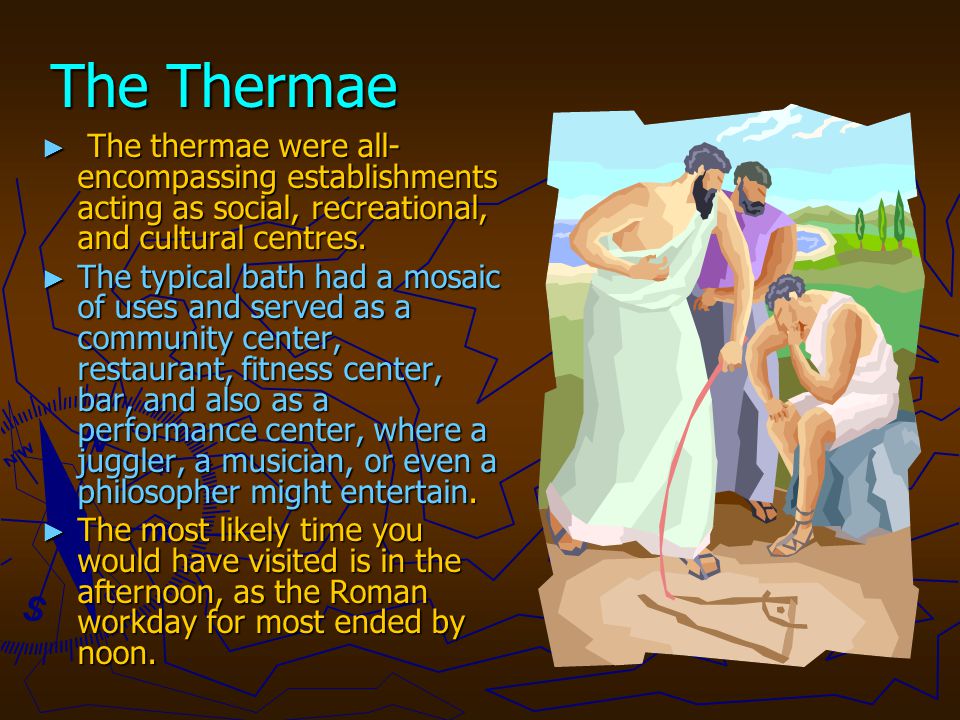 The Thermae

► The thermae were all-encompassing establishments acting as social, recreational, and cultural centres.

► The typical bath had a mosaic of uses and served as a community center, restaurant, fitness center, bar, and also as a performance center, where a juggler, a musician, or even a philosopher might entertain.

► The most likely time you would have visited is in the afternoon, as the Roman workday for most ended by noon.

NW

S